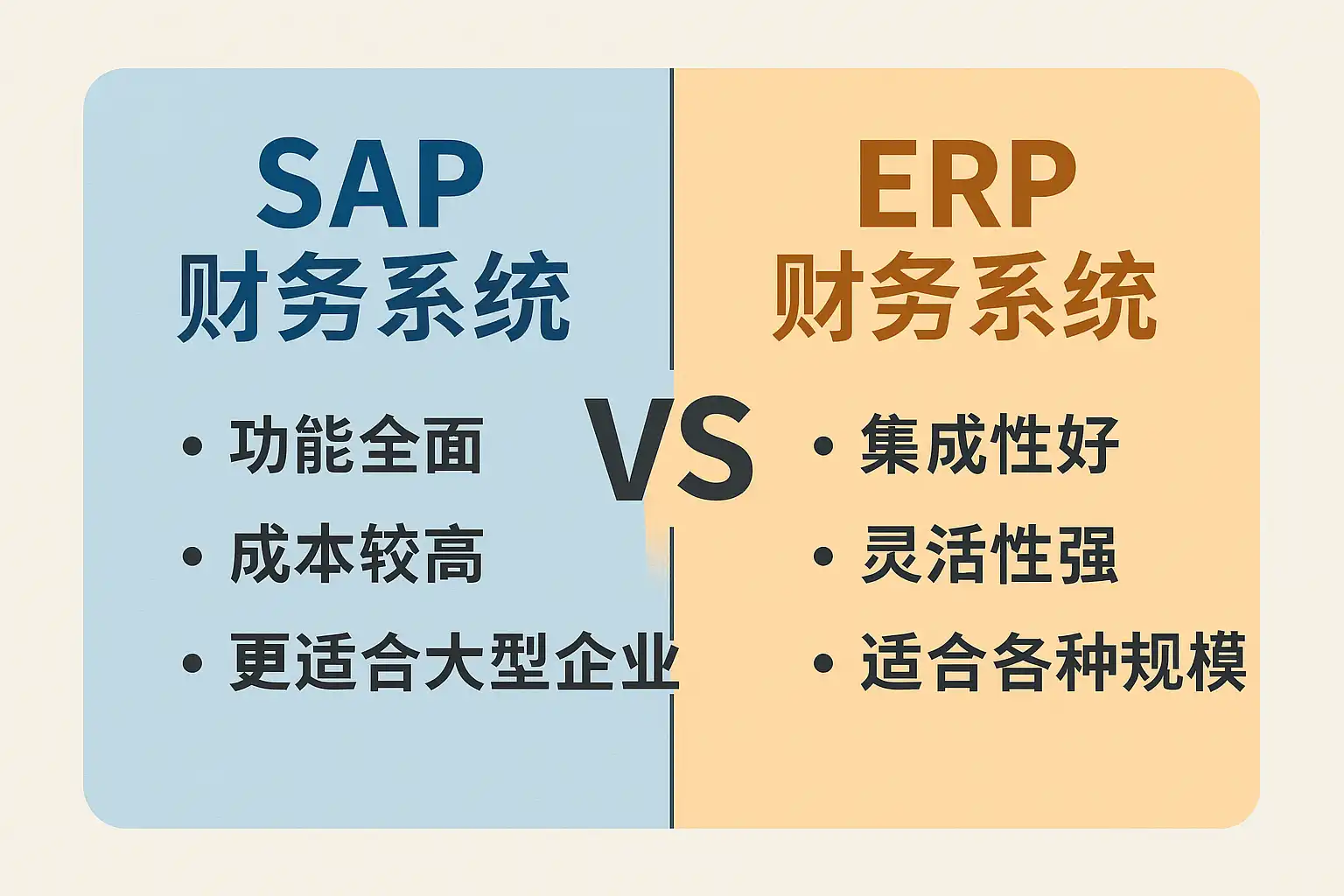 SAP
财务系统

• 功能全面
• 成本较高
• 更适合大型企业

VS

ERP
财务系统

• 集成性好
• 灵活性强
• 适合各种规模